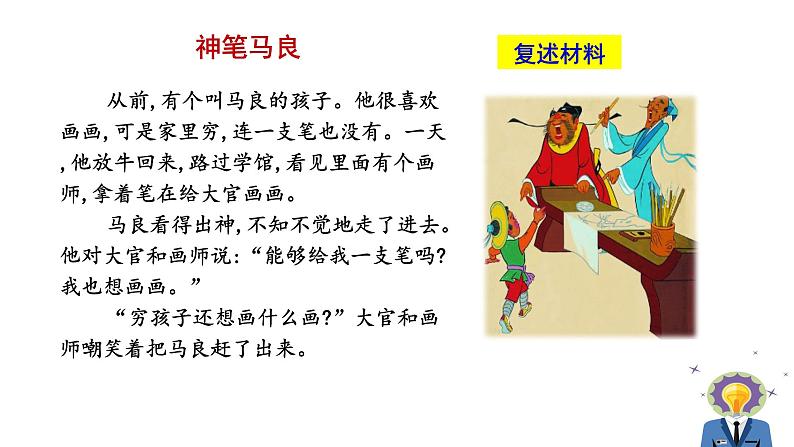 神笔马良

复述材料

从前，有个叫马良的孩子。他很喜欢画画，可是家里穷，连一支笔也没有。一天，他放牛回来，路过学馆，看见里面有个画师，拿着笔在给大官画画。

马良看得出神，不知不觉地走了进去。他对大官和画师说：“能够给我一支笔吗？我也想画画。”

“穷孩子还想画什么画？”大官和画师嘲笑着把马良赶了出来。